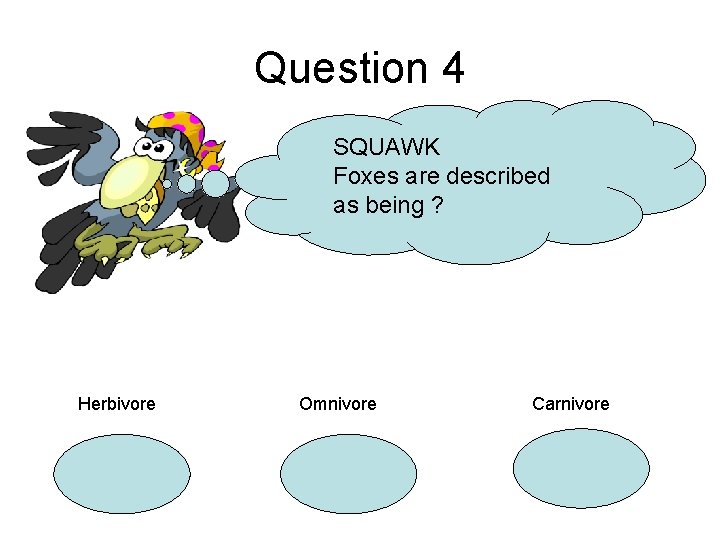 Question 4

SQUAWK
Foxes are described as being ?

Herbivore

Omnivore

Carnivore